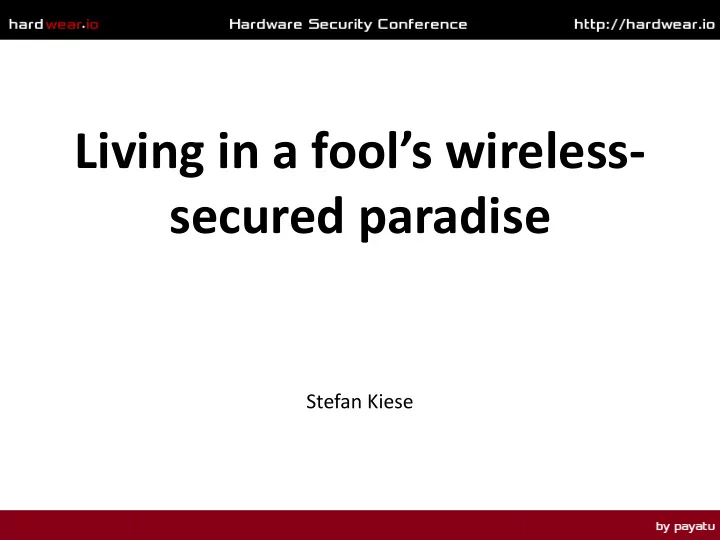 hardwear.io Hardware Security Conference http://hardwear.io

Living in a fool's wireless-secured paradise

Stefan Kiese

by payatu